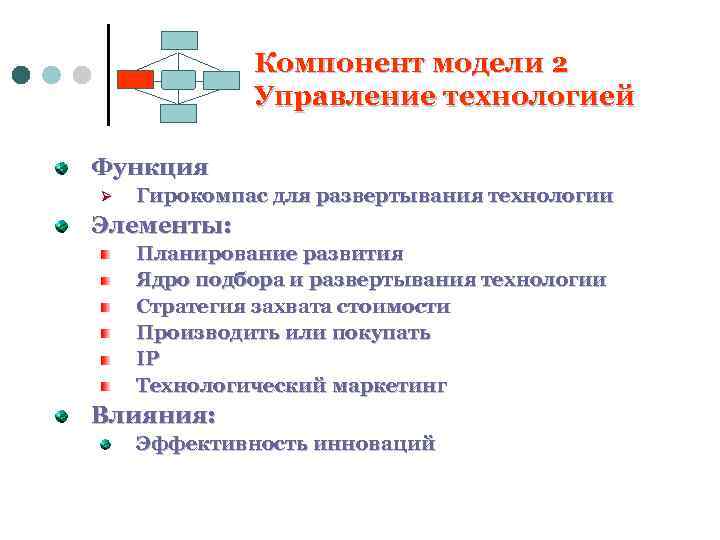 Компонент модели 2
Управление технологией

Функция
Гирокомпас для развертывания технологии
Элементы:
Планирование развития
Ядро подбора и развертывания технологии
Стратегия захвата стоимости
Производить или покупать
IP
Технологический маркетинг
Влияния:
Эффективность инноваций